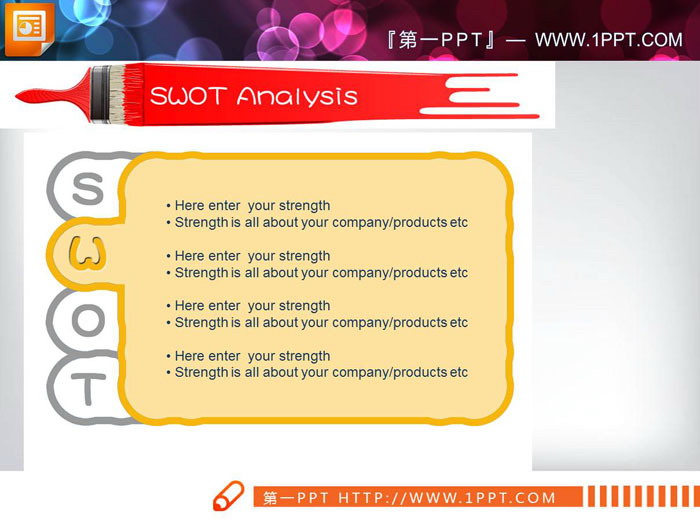 『第一PPT』— WWW.1PPT.COM

SWOT Analysis

S
W
O
T

• Here enter your strength
• Strength is all about your company/products etc

• Here enter your strength
• Strength is all about your company/products etc

• Here enter your strength
• Strength is all about your company/products etc

• Here enter your strength
• Strength is all about your company/products etc

第一PPT HTTP://WWW.1PPT.COM